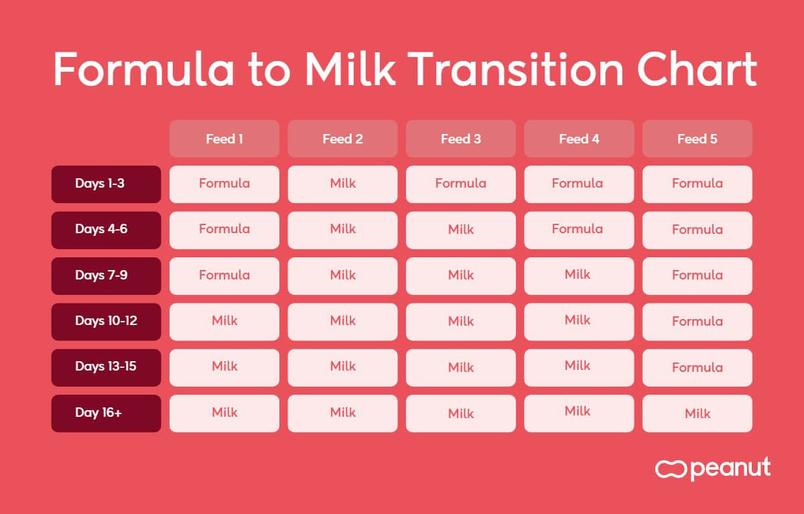 Formula to Milk Transition Chart

| | Feed 1 | Feed 2 | Feed 3 | Feed 4 | Feed 5 |
|---|---|---|---|---|---|
| Days 1-3 | Formula | Milk | Formula | Formula | Formula |
| Days 4-6 | Formula | Milk | Milk | Formula | Formula |
| Days 7-9 | Formula | Milk | Milk | Milk | Formula |
| Days 10-12 | Milk | Milk | Milk | Milk | Formula |
| Days 13-15 | Milk | Milk | Milk | Milk | Formula |
| Day 16+ | Milk | Milk | Milk | Milk | Milk |

peanut